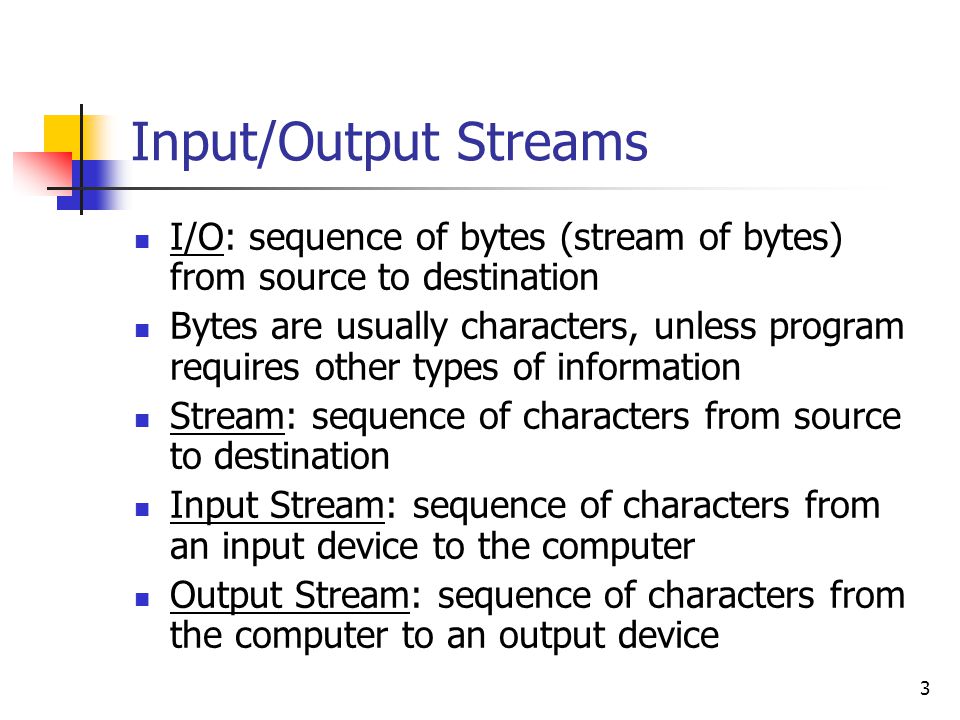 Input/Output Streams

- I/O: sequence of bytes (stream of bytes) from source to destination
- Bytes are usually characters, unless program requires other types of information
- Stream: sequence of characters from source to destination
- Input Stream: sequence of characters from an input device to the computer
- Output Stream: sequence of characters from the computer to an output device

3